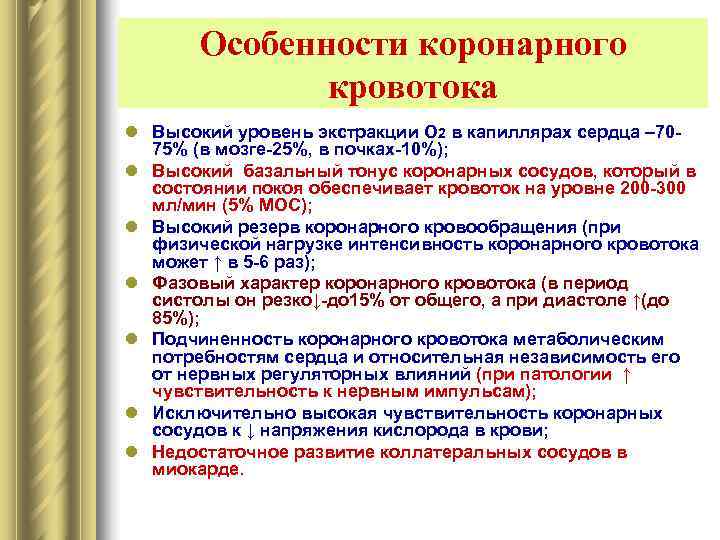 Особенности коронарного кровотока

- Высокий уровень экстракции $O_2$ в капиллярах сердца –70-75% (в мозге-25%, в почках-10%);
- Высокий базальный тонус коронарных сосудов, который в состоянии покоя обеспечивает кровоток на уровне 200-300 мл/мин (5% МОС);
- Высокий резерв коронарного кровообращения (при физической нагрузке интенсивность коронарного кровотока может ↑ в 5-6 раз);
- Фазовый характер коронарного кровотока (в период систолы он резко↓-до15% от общего, а при диастоле ↑(до 85%);
- Подчиненность коронарного кровотока метаболическим потребностям сердца и относительная независимость его от нервных регуляторных влияний (при патологии ↑ чувствительность к нервным импульсам);
- Исключительно высокая чувствительность коронарных сосудов к ↓ напряжения кислорода в крови;
- Недостаточное развитие коллатеральных сосудов в миокарде.